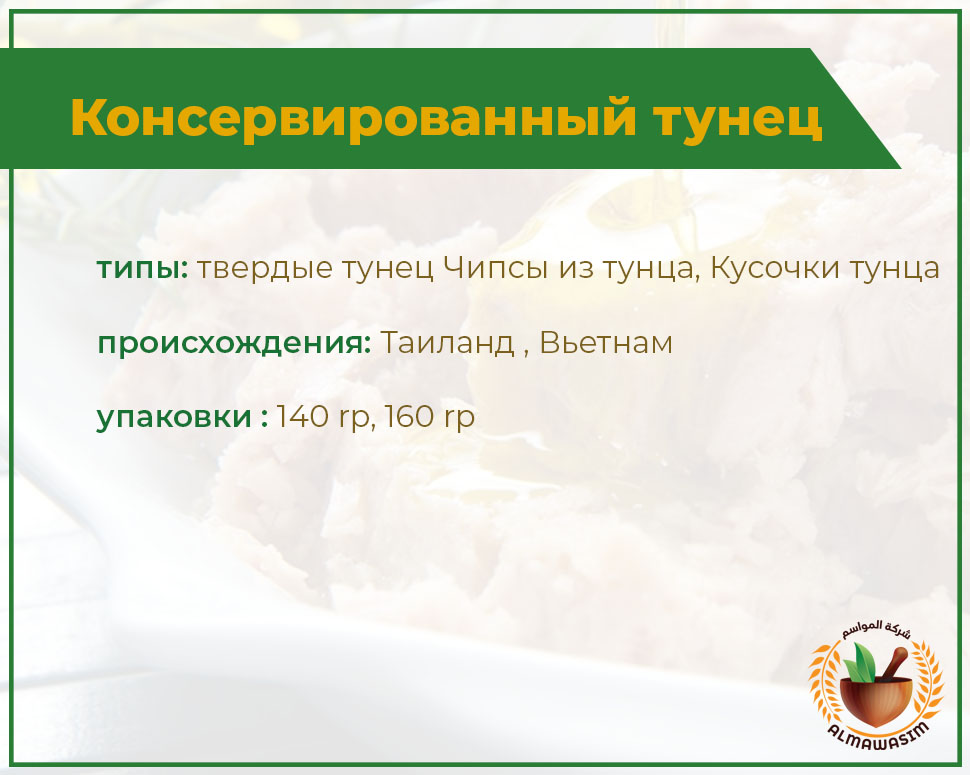 Консервированный тунец

типы: твердые тунец Чипсы из тунца, Кусочки тунца

происхождения: Таиланд , Вьетнам

упаковки : 140 гр, 160 гр

شركة المواسم

ALMAWASIM